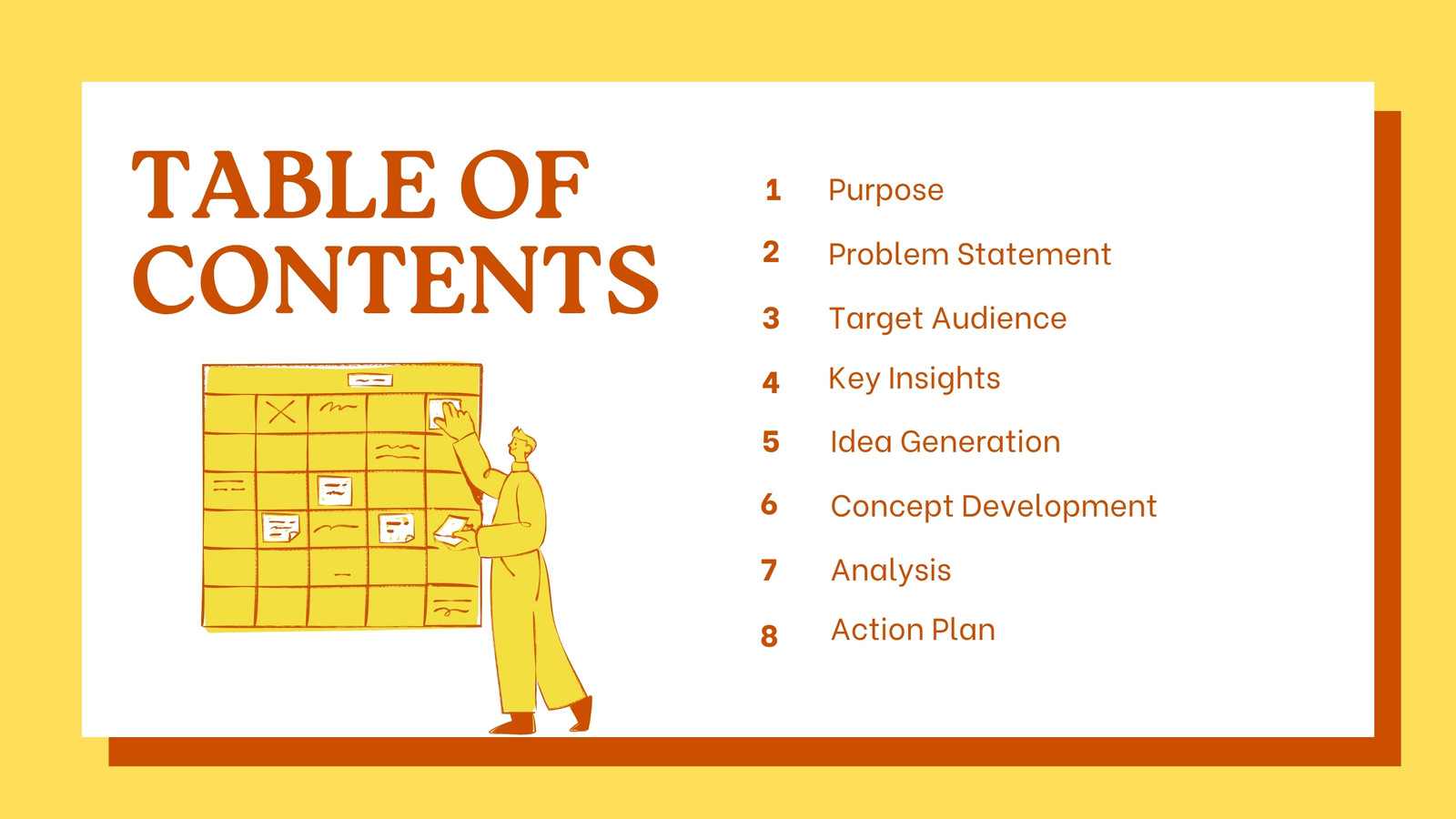 TABLE OF CONTENTS

1 Purpose
2 Problem Statement
3 Target Audience
4 Key Insights
5 Idea Generation
6 Concept Development
7 Analysis
8 Action Plan